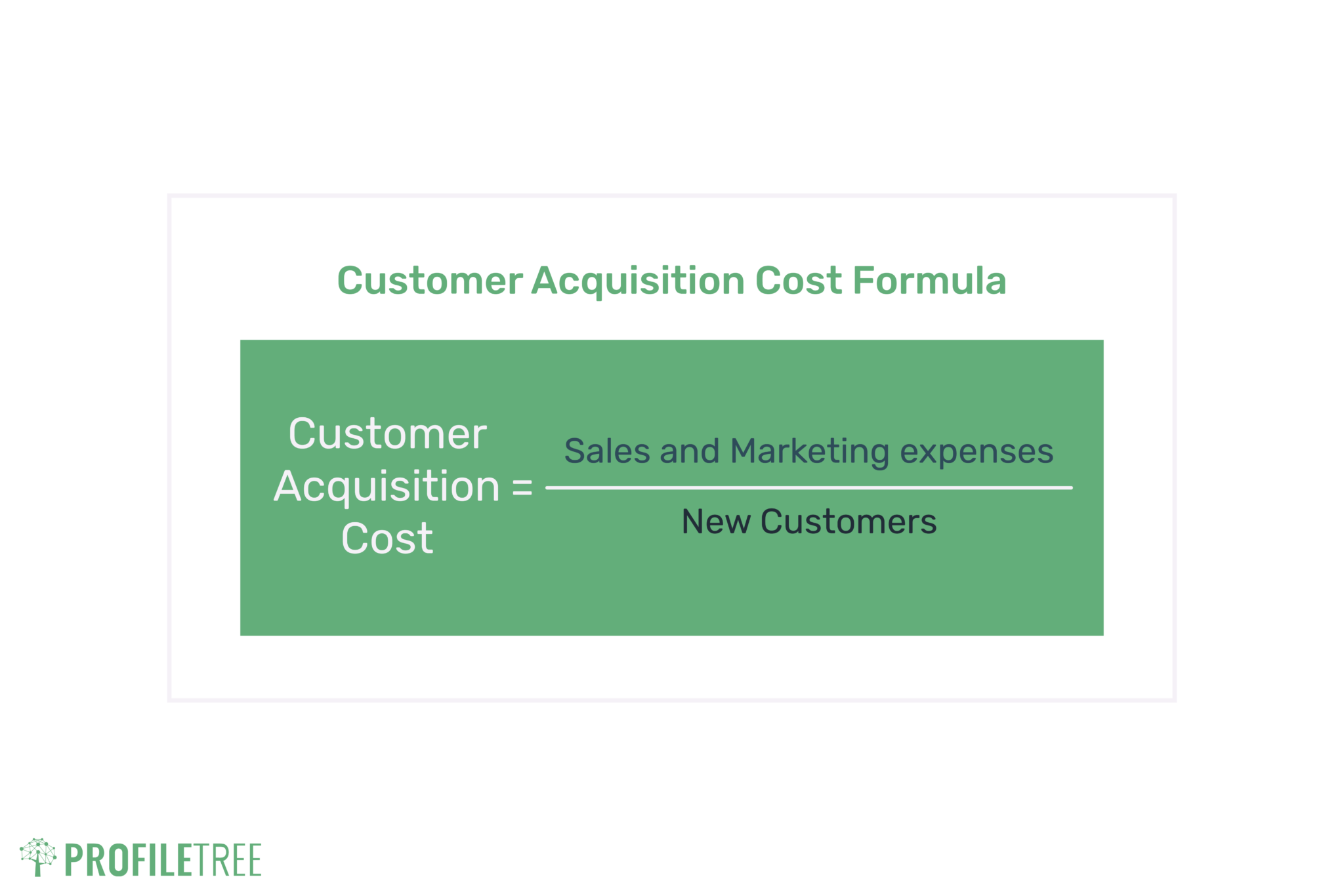 Customer Acquisition Cost Formula

$\text{Customer Acquisition Cost} = \frac{\text{Sales and Marketing expenses}}{\text{New Customers}}$

PROFILETREE